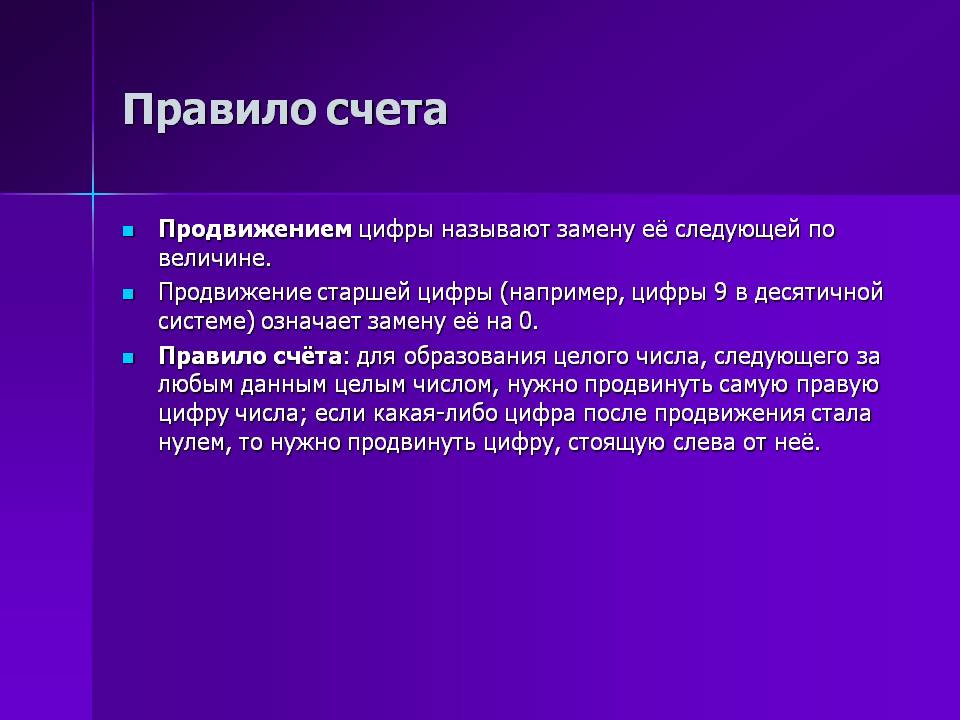 Правило счета

Продвижением цифры называют замену её следующей по величине.

Продвижение старшей цифры (например, цифры 9 в десятичной системе) означает замену её на 0.

Правило счёта: для образования целого числа, следующего за любым данным целым числом, нужно продвинуть самую правую цифру числа; если какая-либо цифра после продвижения стала нулем, то нужно продвинуть цифру, стоящую слева от неё.